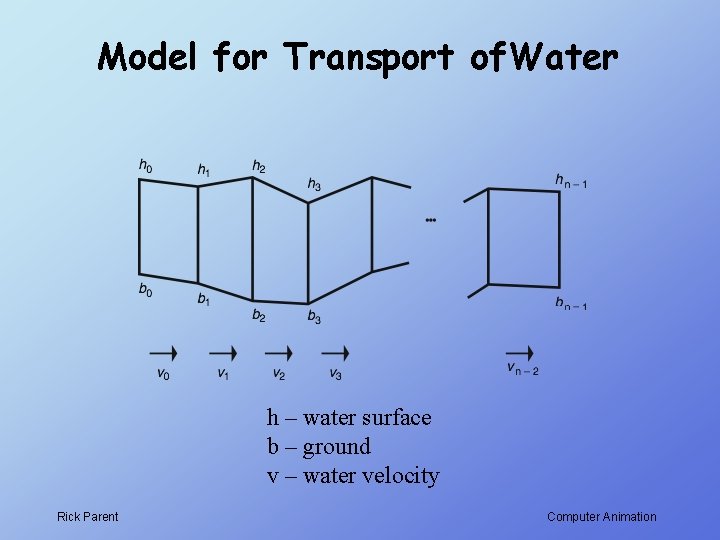 Model for Transport ofWater

$h_0$ $h_1$ $h_2$ $h_3$ ... $h_{n-1}$

$b_0$ $b_1$ $b_2$ $b_3$ $b_{n-1}$

$v_0$ $v_1$ $v_2$ $v_3$ $v_{n-2}$

h – water surface
b – ground
v – water velocity

Rick Parent

Computer Animation